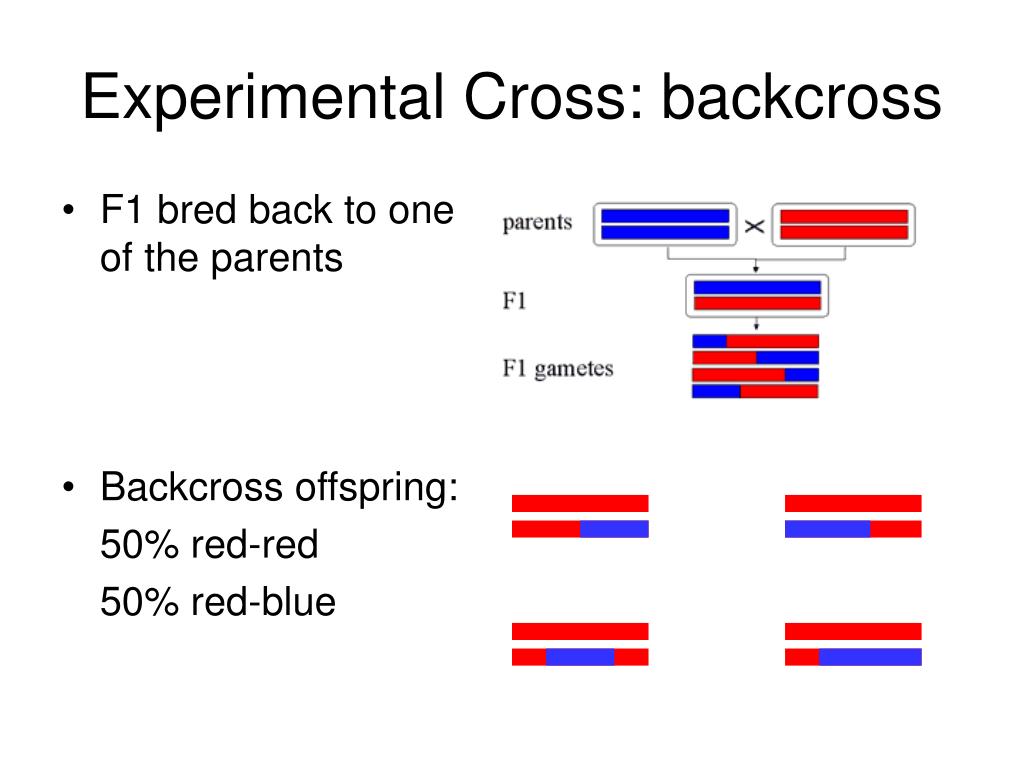 Experimental Cross: backcross

• F1 bred back to one of the parents

parents

F1

F1 gametes

• Backcross offspring:
50% red-red
50% red-blue